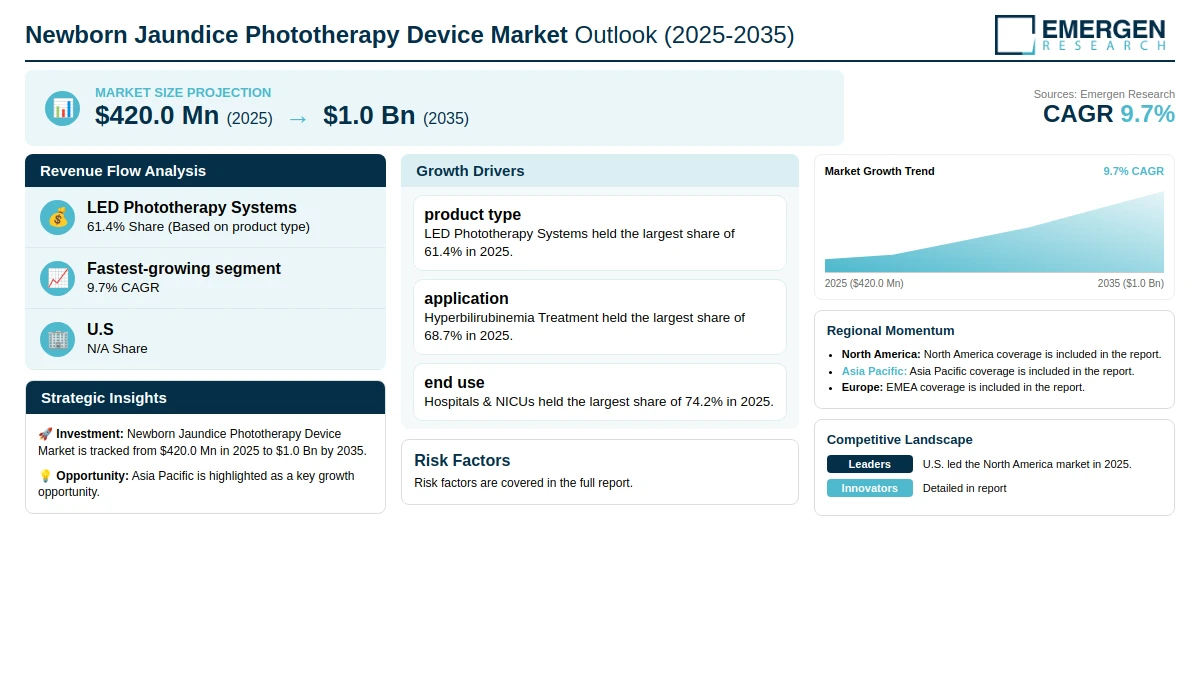 Newborn Jaundice Phototherapy Device Market Outlook (2025-2035)

EMERGEN
RESEARCH

MARKET SIZE PROJECTION
$420.0 Mn (2025) → $1.0 Bn (2035)

Sources: Emergen Research
CAGR 9.7%

Revenue Flow Analysis

LED Phototherapy Systems
61.4% Share (Based on product type)

Fastest-growing segment
9.7% CAGR

U.S
N/A Share

Strategic Insights

🚀 Investment: Newborn Jaundice Phototherapy Device Market is tracked from $420.0 Mn in 2025 to $1.0 Bn by 2035.

💡 Opportunity: Asia Pacific is highlighted as a key growth opportunity.

Growth Drivers

product type
LED Phototherapy Systems held the largest share of 61.4% in 2025.

application
Hyperbilirubinemia Treatment held the largest share of 68.7% in 2025.

end use
Hospitals & NICUs held the largest share of 74.2% in 2025.

Risk Factors
Risk factors are covered in the full report.

Market Growth Trend
9.7% CAGR
2025 ($420.0 Mn)
2035 ($1.0 Bn)

Regional Momentum
• North America: North America coverage is included in the report.
• Asia Pacific: Asia Pacific coverage is included in the report.
• Europe: EMEA coverage is included in the report.

Competitive Landscape
Leaders U.S. led the North America market in 2025.
Innovators Detailed in report